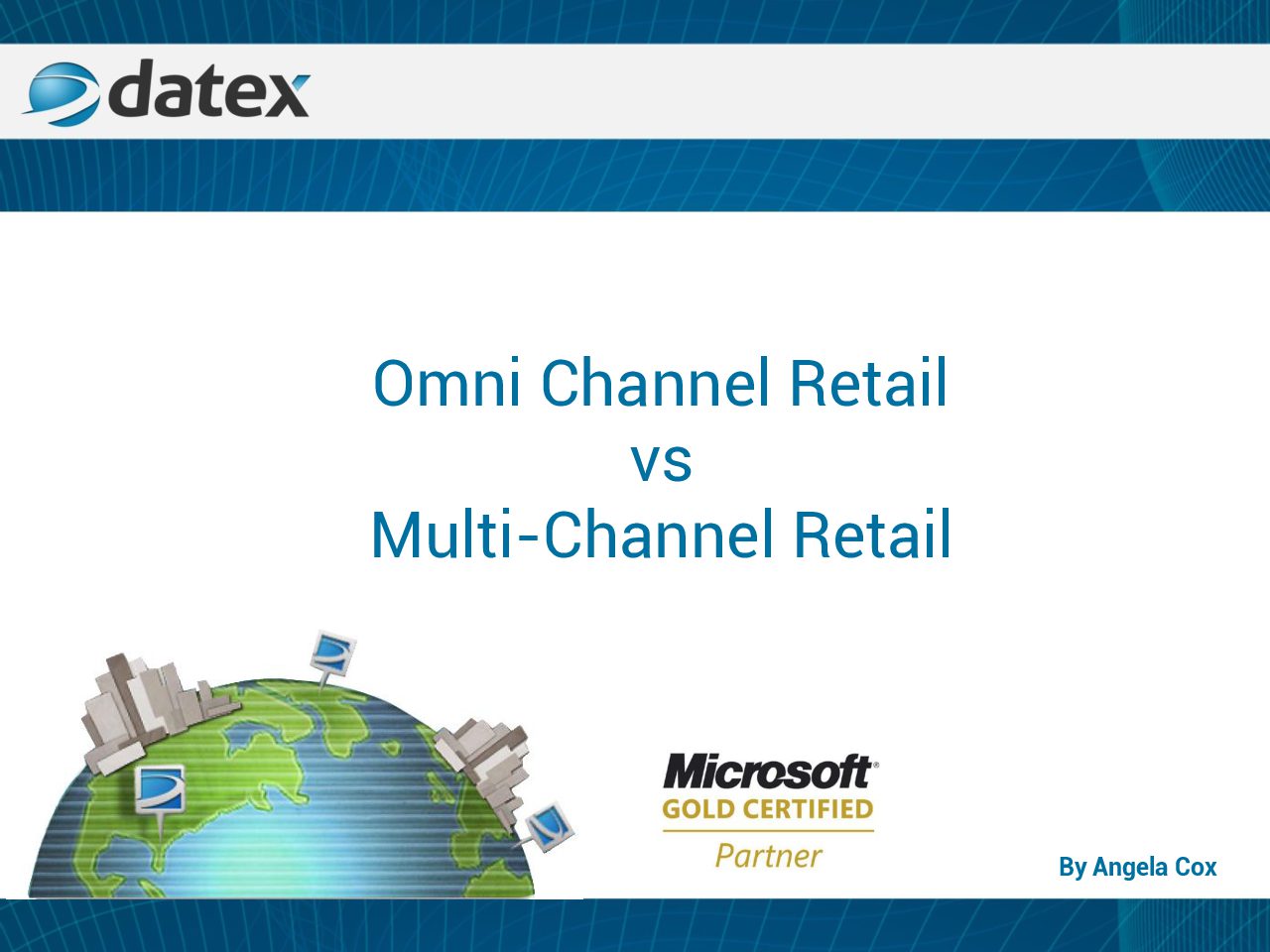 datex

Omni Channel Retail
vs
Multi-Channel Retail

Microsoft®
GOLD CERTIFIED
Partner

By Angela Cox